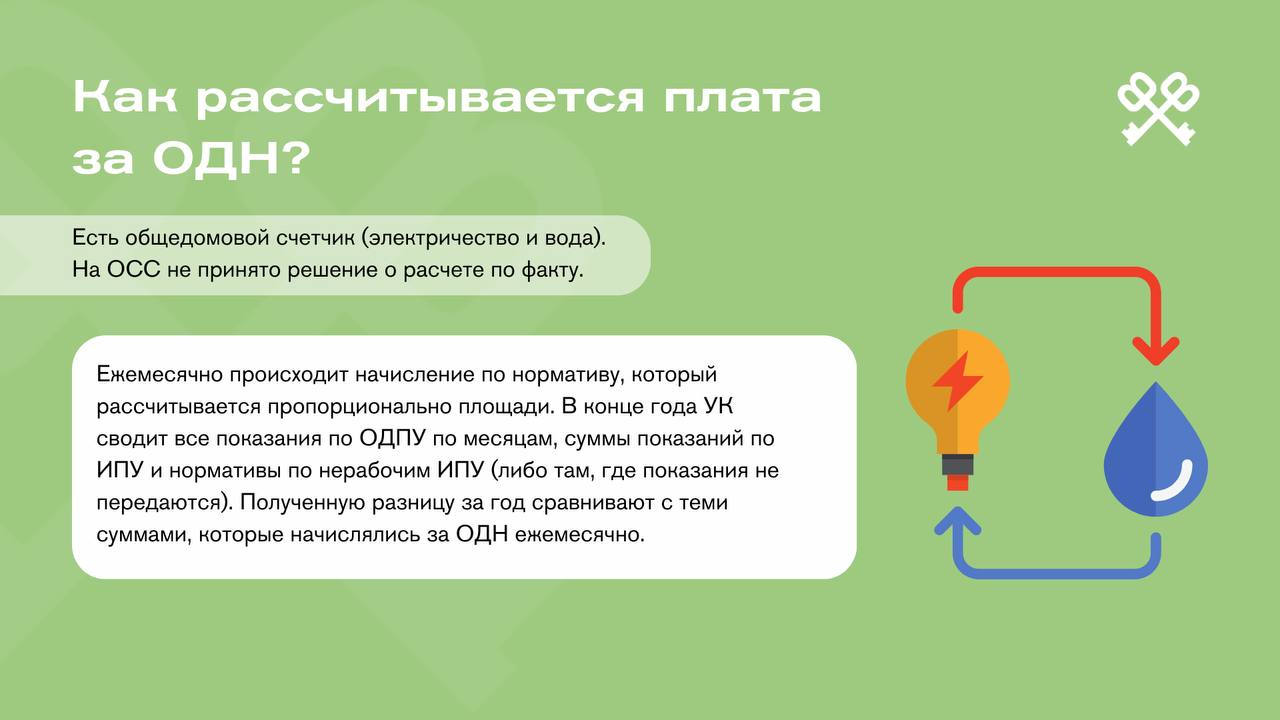 Как рассчитывается плата за ОДН?

Есть общедомовой счетчик (электричество и вода).
На ОСС не принято решение о расчете по факту.

Ежемесячно происходит начисление по нормативу, который рассчитывается пропорционально площади. В конце года УК сводит все показания по ОДПУ по месяцам, суммы показаний по ИПУ и нормативы по нерабочим ИПУ (либо там, где показания не передаются). Полученную разницу за год сравнивают с теми суммами, которые начислялись за ОДН ежемесячно.